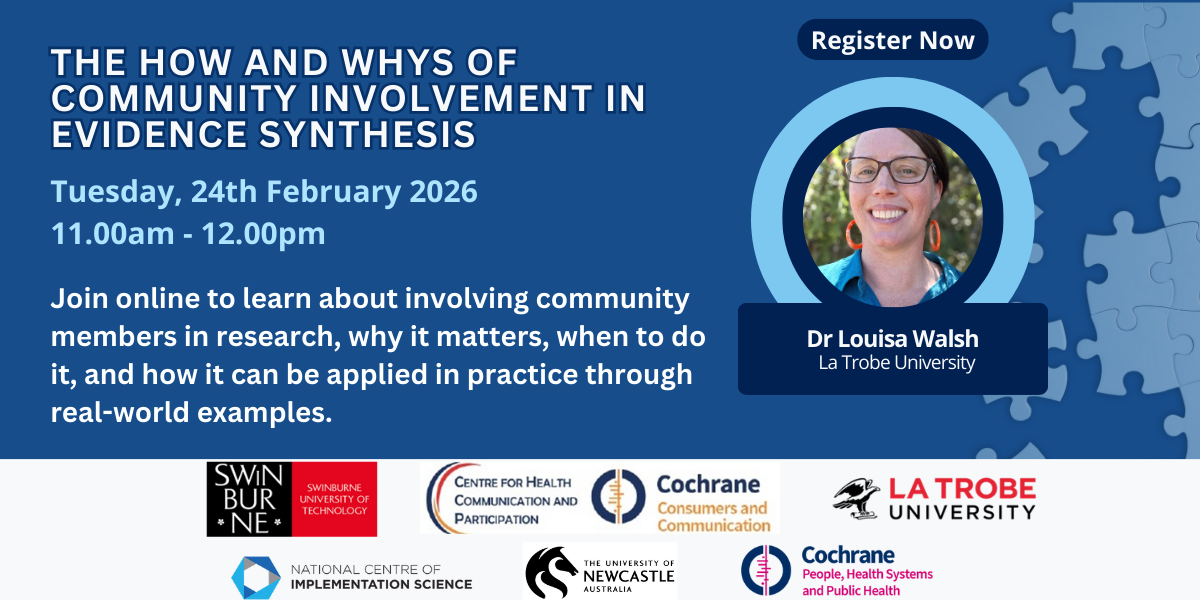 THE HOW AND WHYS OF COMMUNITY INVOLVEMENT IN EVIDENCE SYNTHESIS

Tuesday, 24th February 2026
11.00am - 12.00pm

Join online to learn about involving community members in research, why it matters, when to do it, and how it can be applied in practice through real-world examples.

Register Now

Dr Louisa Walsh
La Trobe University

SWIN BUR NE SWINBURNE UNIVERSITY OF TECHNOLOGY

CENTRE FOR HEALTH COMMUNICATION AND PARTICIPATION

Cochrane Consumers and Communication

LA TROBE UNIVERSITY

NATIONAL CENTRE OF IMPLEMENTATION SCIENCE

THE UNIVERSITY OF NEWCASTLE AUSTRALIA

Cochrane People, Health Systems and Public Health